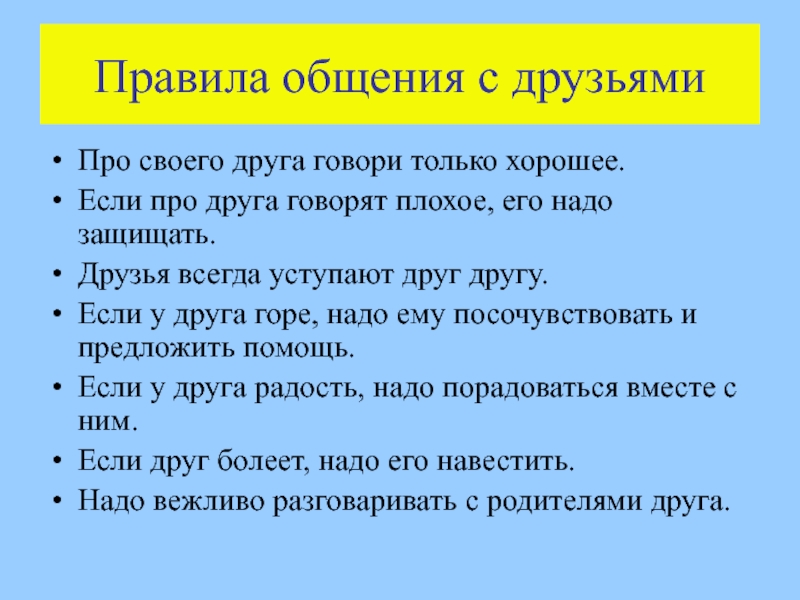 Правила общения с друзьями

• Про своего друга говори только хорошее.
• Если про друга говорят плохое, его надо защищать.
• Друзья всегда уступают друг другу.
• Если у друга горе, надо ему посочувствовать и предложить помощь.
• Если у друга радость, надо порадоваться вместе с ним.
• Если друг болеет, надо его навестить.
• Надо вежливо разговаривать с родителями друга.